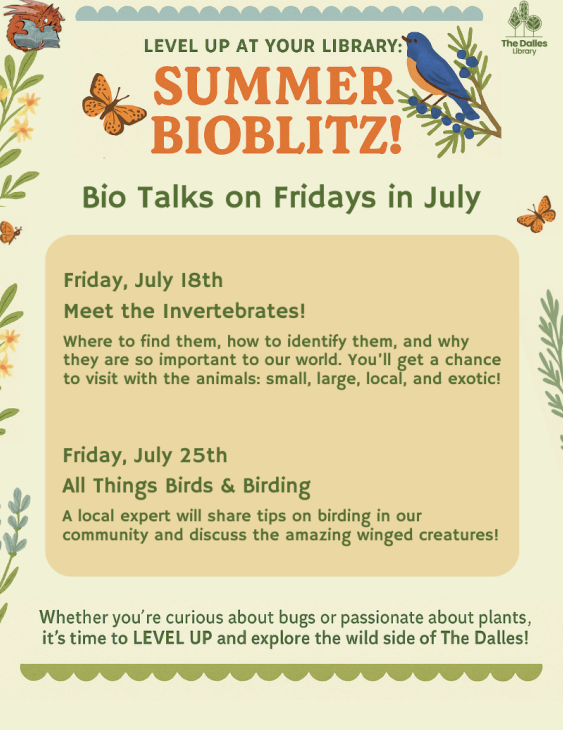 The Dalles Library

LEVEL UP AT YOUR LIBRARY:

SUMMER BIOBLITZ!

Bio Talks on Fridays in July

Friday, July 18th

Meet the Invertebrates!

Where to find them, how to identify them, and why they are so important to our world. You'll get a chance to visit with the animals: small, large, local, and exotic!

Friday, July 25th

All Things Birds & Birding

A local expert will share tips on birding in our community and discuss the amazing winged creatures!

Whether you're curious about bugs or passionate about plants, it's time to LEVEL UP and explore the wild side of The Dalles!